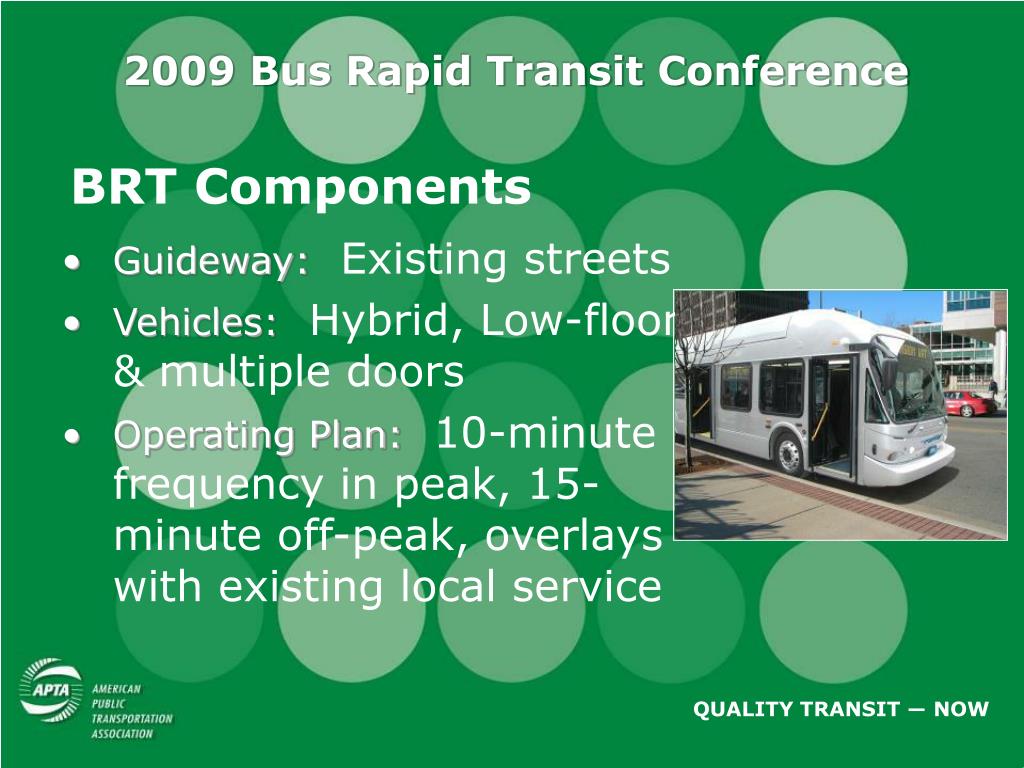 2009 Bus Rapid Transit Conference

BRT Components

• Guideway: Existing streets
• Vehicles: Hybrid, Low-floor & multiple doors
• Operating Plan: 10-minute frequency in peak, 15-minute off-peak, overlays with existing local service

APTA AMERICAN PUBLIC TRANSPORTATION ASSOCIATION

QUALITY TRANSIT — NOW